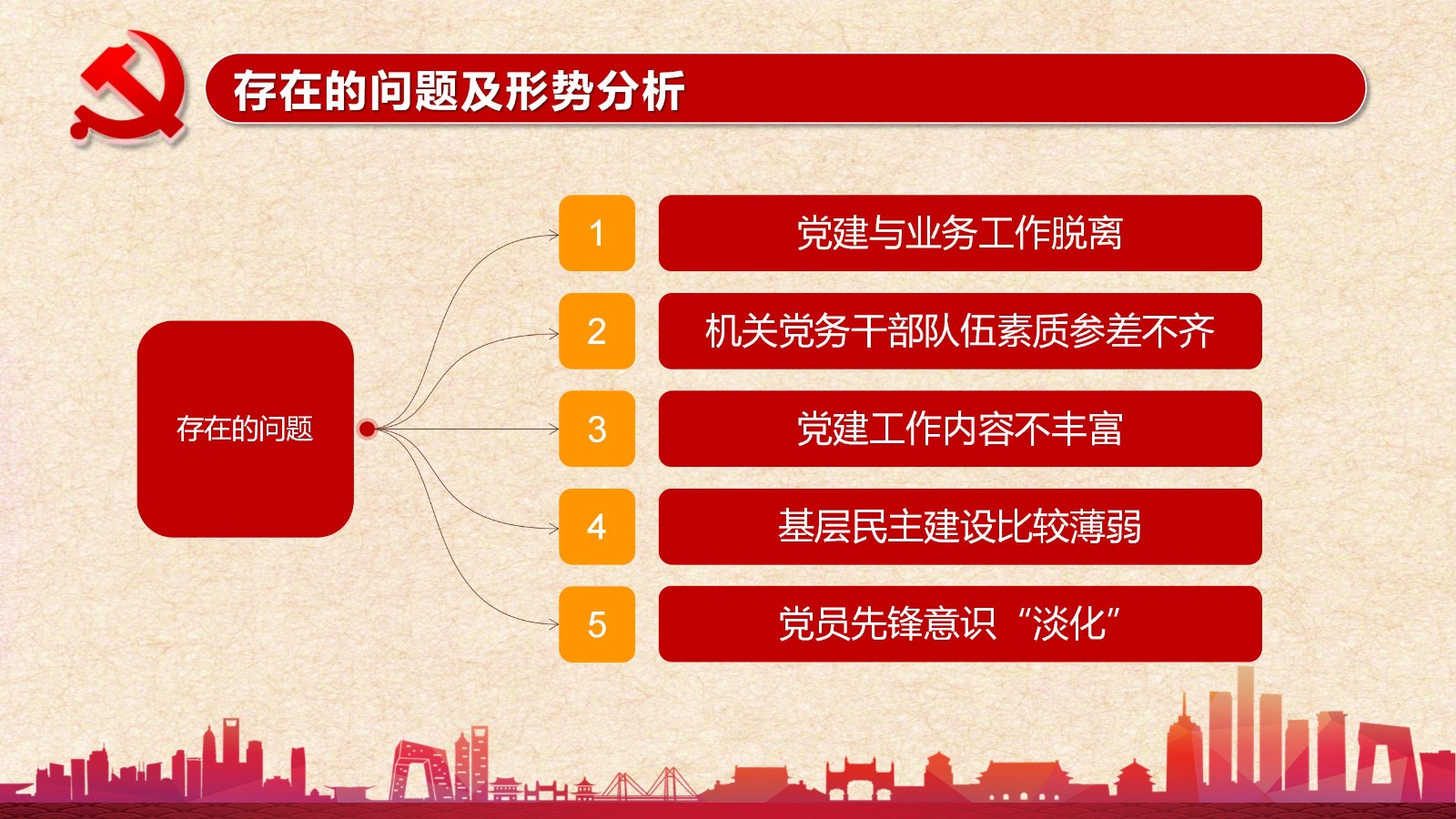 存在的问题及形势分析

存在的问题

1 党建与业务工作脱离

2 机关党务干部队伍素质参差不齐

3 党建工作内容不丰富

4 基层民主建设比较薄弱

5 党员先锋意识“淡化”